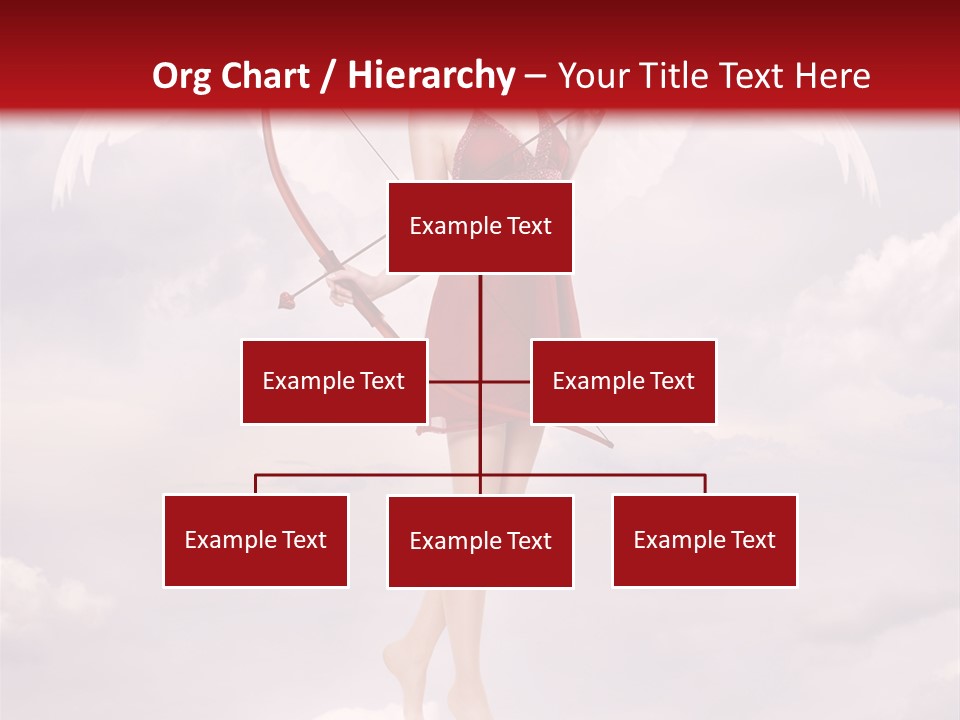 Org Chart / Hierarchy – Your Title Text Here

Example Text

Example Text

Example Text

Example Text

Example Text

Example Text